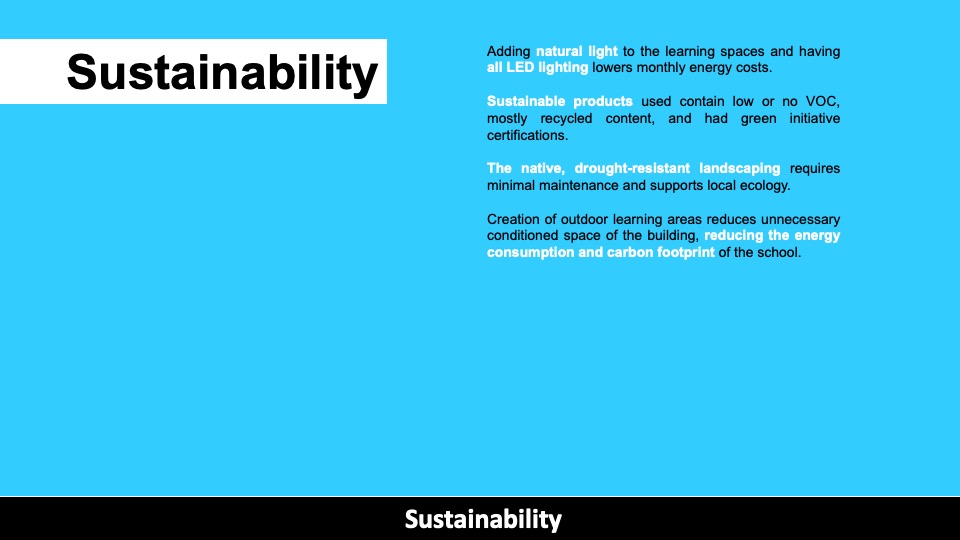 Sustainability

Adding natural light to the learning spaces and having all LED lighting lowers monthly energy costs.

Sustainable products used contain low or no VOC, mostly recycled content, and had green initiative certifications.

The native, drought-resistant landscaping requires minimal maintenance and supports local ecology.

Creation of outdoor learning areas reduces unnecessary conditioned space of the building, reducing the energy consumption and carbon footprint of the school.

Sustainability